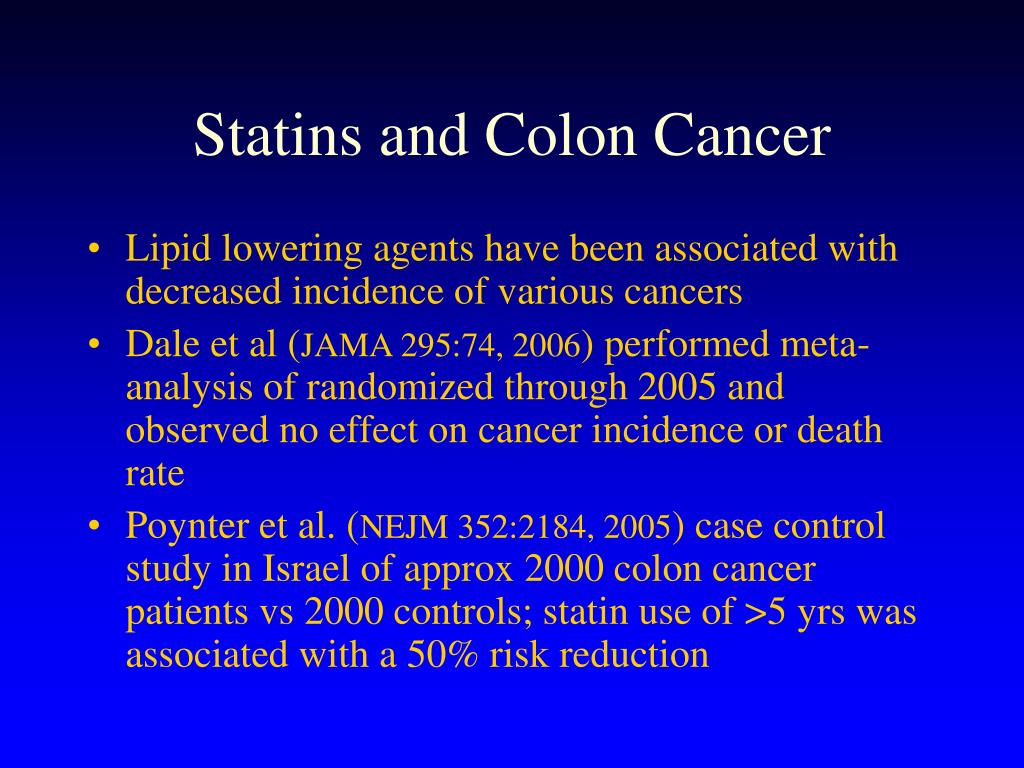 Statins and Colon Cancer

• Lipid lowering agents have been associated with decreased incidence of various cancers
• Dale et al (JAMA 295:74, 2006) performed meta-analysis of randomized through 2005 and observed no effect on cancer incidence or death rate
• Poynter et al. (NEJM 352:2184, 2005) case control study in Israel of approx 2000 colon cancer patients vs 2000 controls; statin use of >5 yrs was associated with a 50% risk reduction